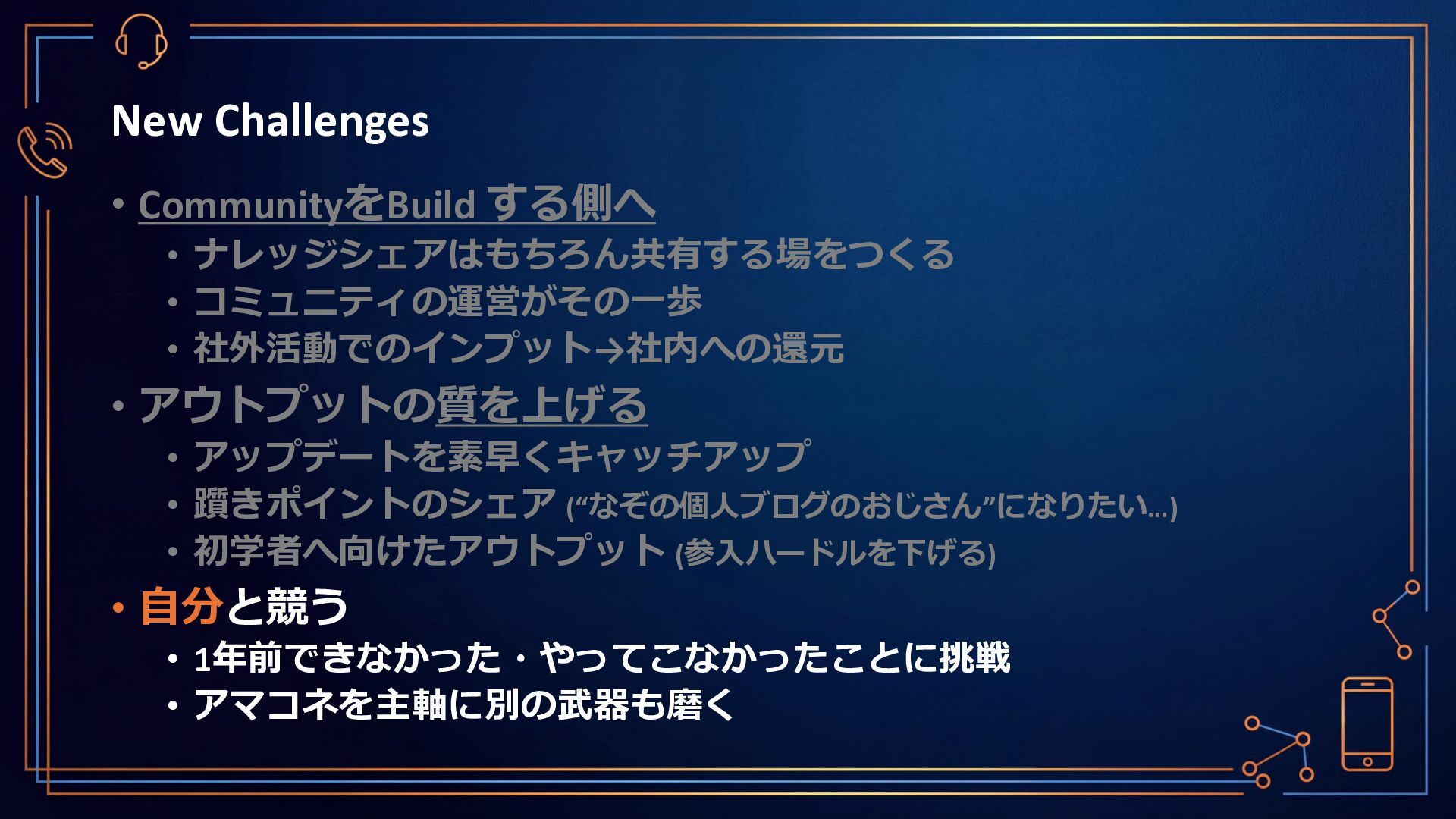 New Challenges

• CommunityをBuild する側へ
  • ナレッジシェアはもちろん共有する場をつくる
  • コミュニティの運営がその一歩
  • 社外活動でのインプット→社内への還元
• アウトプットの質を上げる
  • アップデートを素早くキャッチアップ
  • 躓きポイントのシェア (“なぞの個人ブログのおじさん”になりたい…)
  • 初学者へ向けたアウトプット (参入ハードルを下げる)
• 自分と競う
  • 1年前できなかった・やってこなかったことに挑戦
  • アマコネを主軸に別の武器も磨く